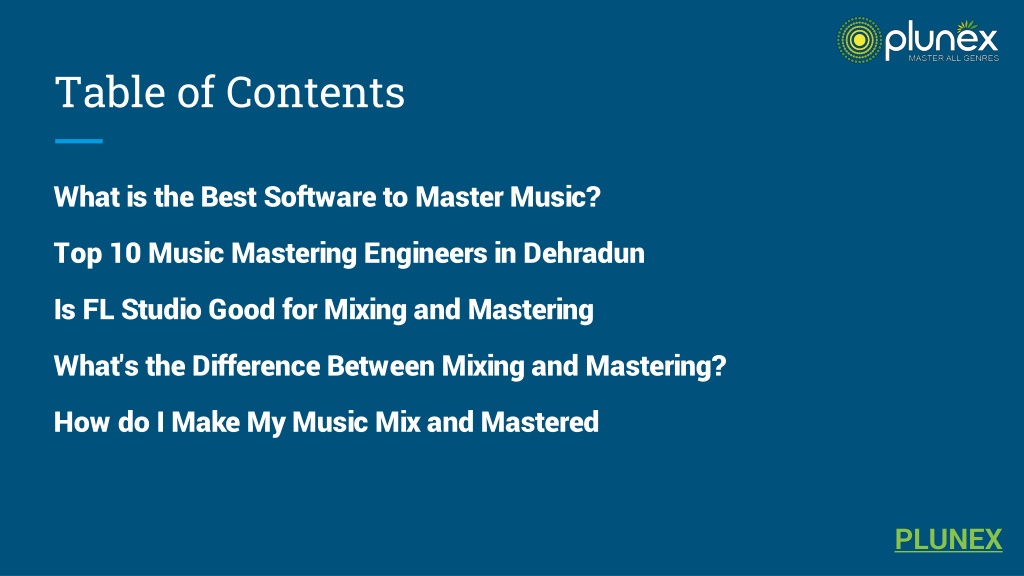 plunex
MASTER ALL GENRES

Table of Contents

What is the Best Software to Master Music?

Top 10 Music Mastering Engineers in Dehradun

Is FL Studio Good for Mixing and Mastering

What's the Difference Between Mixing and Mastering?

How do I Make My Music Mix and Mastered

PLUNEX